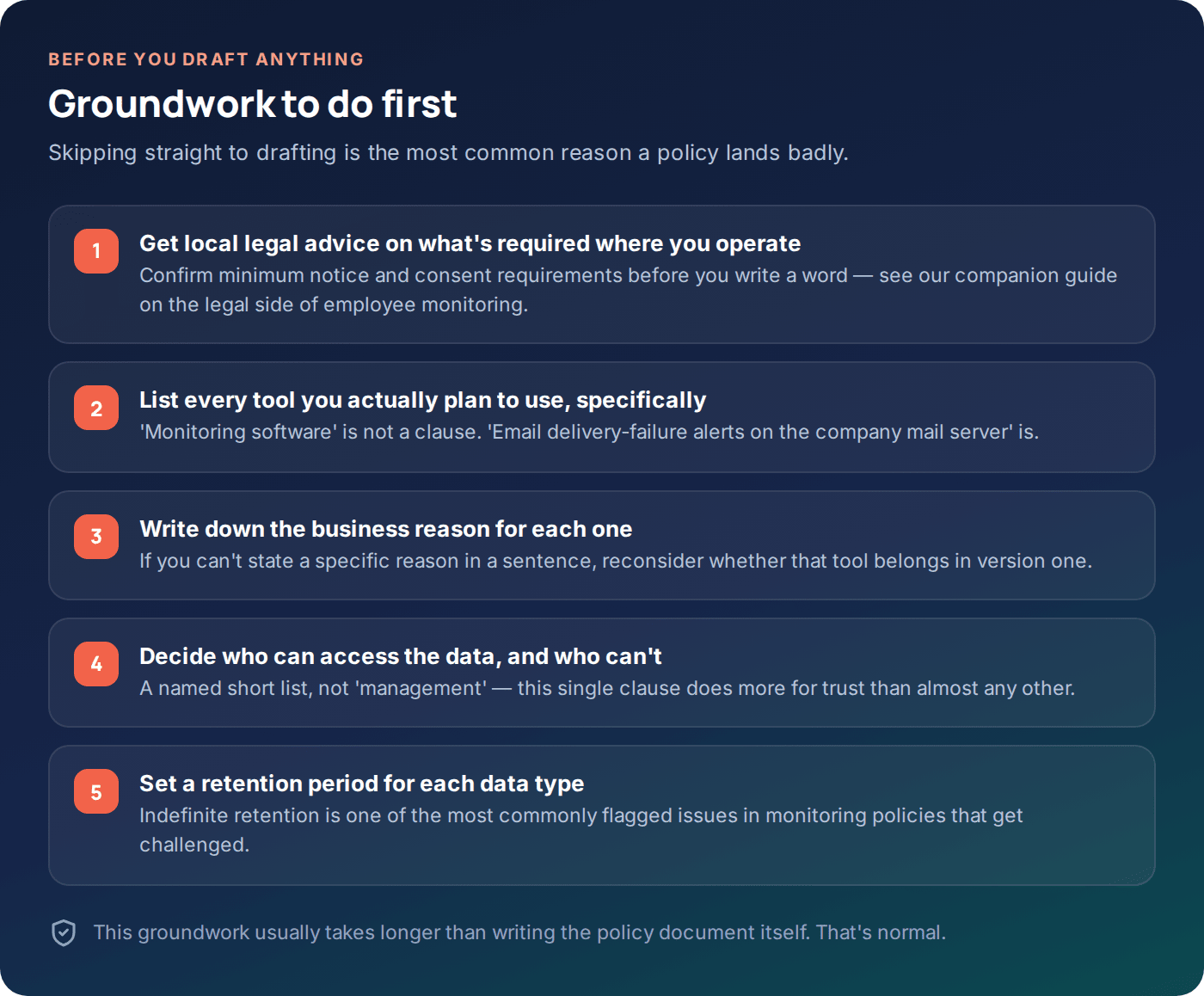 BEFORE YOU DRAFT ANYTHING

Groundwork to do first

Skipping straight to drafting is the most common reason a policy lands badly.

1 Get local legal advice on what's required where you operate
Confirm minimum notice and consent requirements before you write a word — see our companion guide on the legal side of employee monitoring.

2 List every tool you actually plan to use, specifically
'Monitoring software' is not a clause. 'Email delivery-failure alerts on the company mail server' is.

3 Write down the business reason for each one
If you can't state a specific reason in a sentence, reconsider whether that tool belongs in version one.

4 Decide who can access the data, and who can't
A named short list, not 'management' — this single clause does more for trust than almost any other.

5 Set a retention period for each data type
Indefinite retention is one of the most commonly flagged issues in monitoring policies that get challenged.

This groundwork usually takes longer than writing the policy document itself. That's normal.